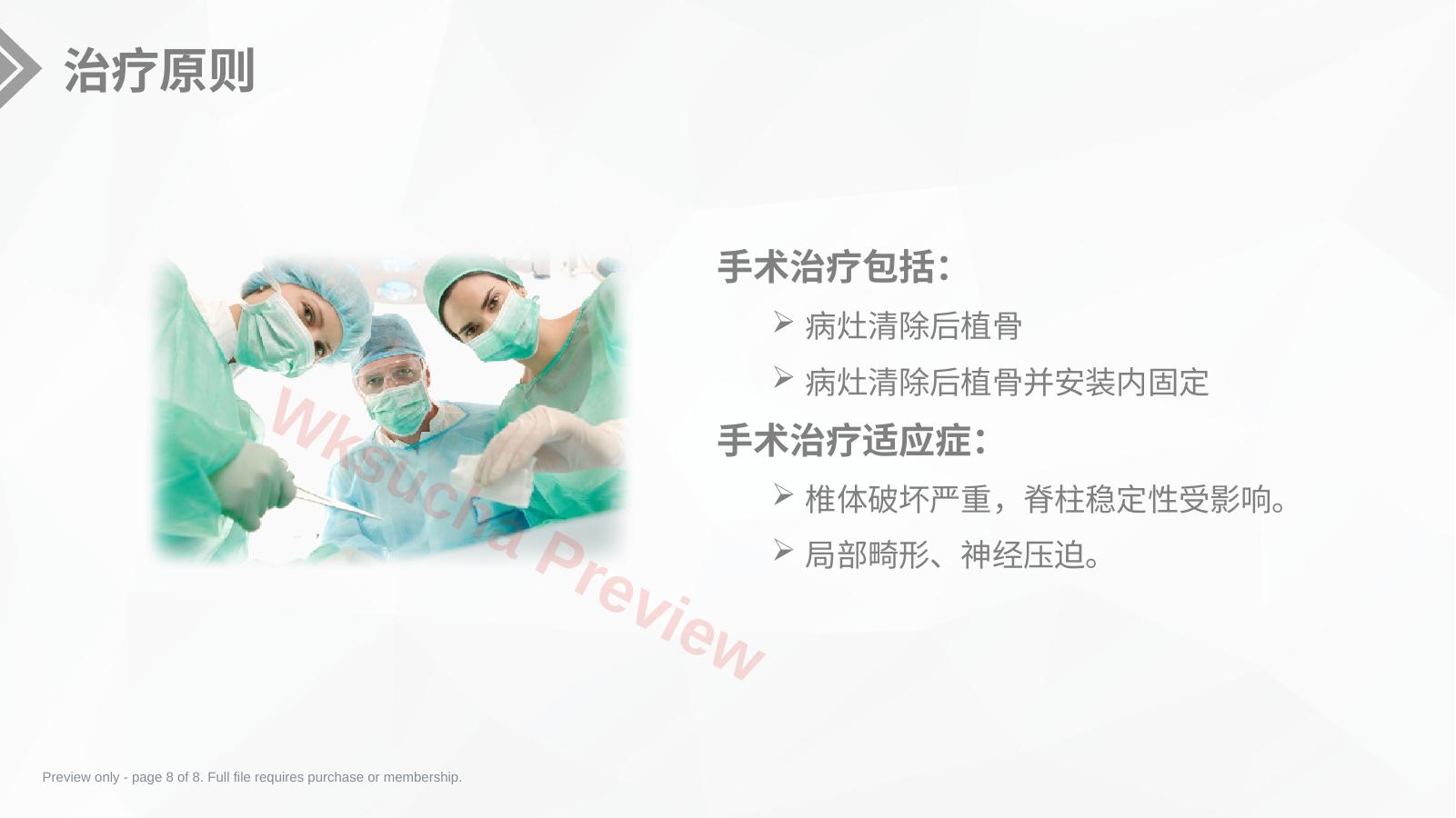 治疗原则

手术治疗包括：

➢ 病灶清除后植骨

➢ 病灶清除后植骨并安装内固定

手术治疗适应症：

➢ 椎体破坏严重，脊柱稳定性受影响。

➢ 局部畸形、神经压迫。

Wksucha Preview

Preview only - page 8 of 8. Full file requires purchase or membership.